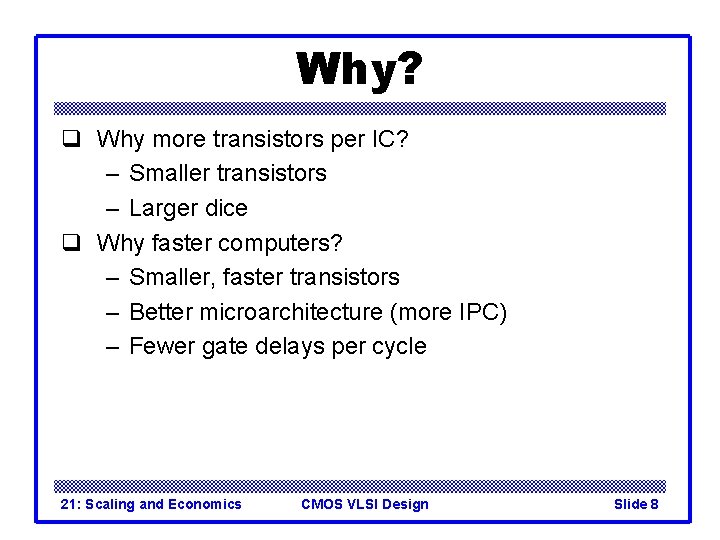 Why?

❑ Why more transistors per IC?
– Smaller transistors
– Larger dice
❑ Why faster computers?
– Smaller, faster transistors
– Better microarchitecture (more IPC)
– Fewer gate delays per cycle

21: Scaling and Economics
CMOS VLSI Design
Slide 8